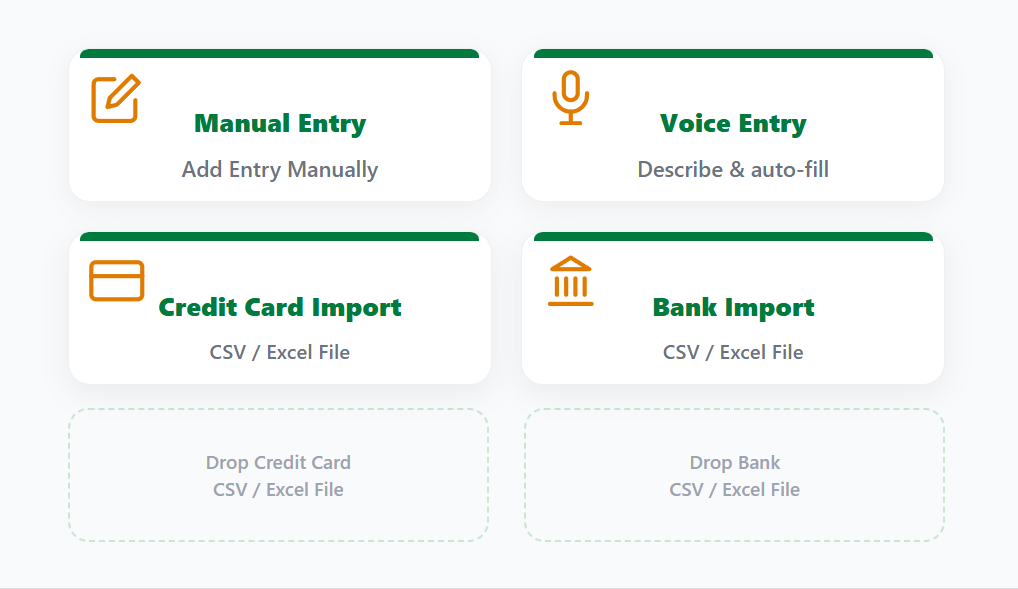 Manual Entry
Add Entry Manually

Voice Entry
Describe & auto-fill

Credit Card Import
CSV / Excel File

Bank Import
CSV / Excel File

Drop Credit Card
CSV / Excel File

Drop Bank
CSV / Excel File